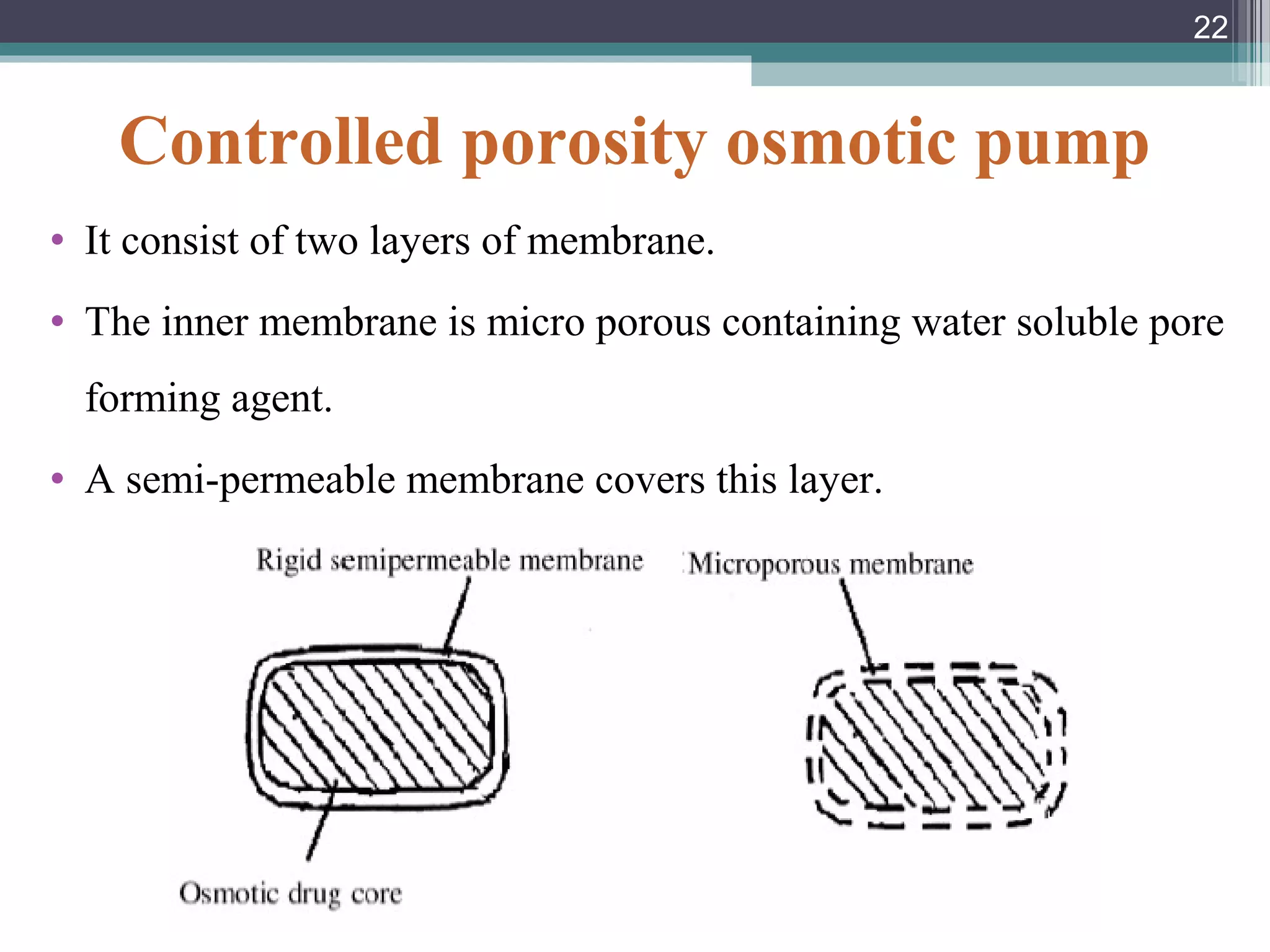 22

Controlled porosity osmotic pump

• It consist of two layers of membrane.

• The inner membrane is micro porous containing water soluble pore forming agent.

• A semi-permeable membrane covers this layer.

Rigid semipermeable membrane

Microporous membrane

Osmotic drug core